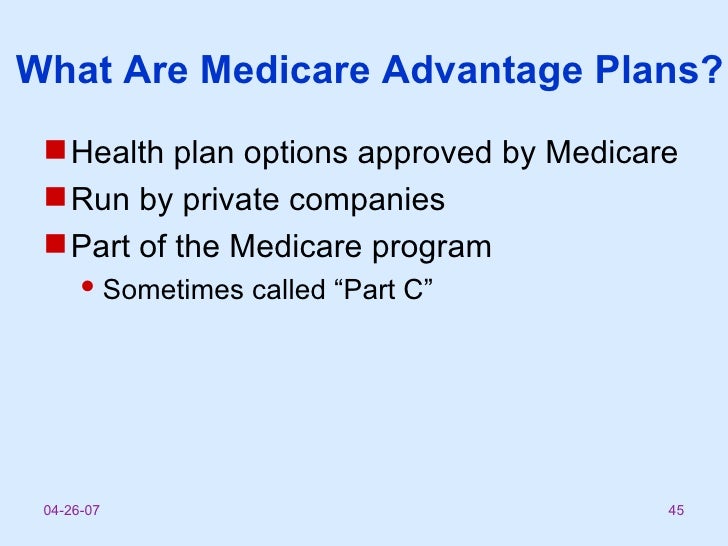 What Are Medicare Advantage Plans?

- Health plan options approved by Medicare
- Run by private companies
- Part of the Medicare program
  - Sometimes called “Part C”

04-26-07

45